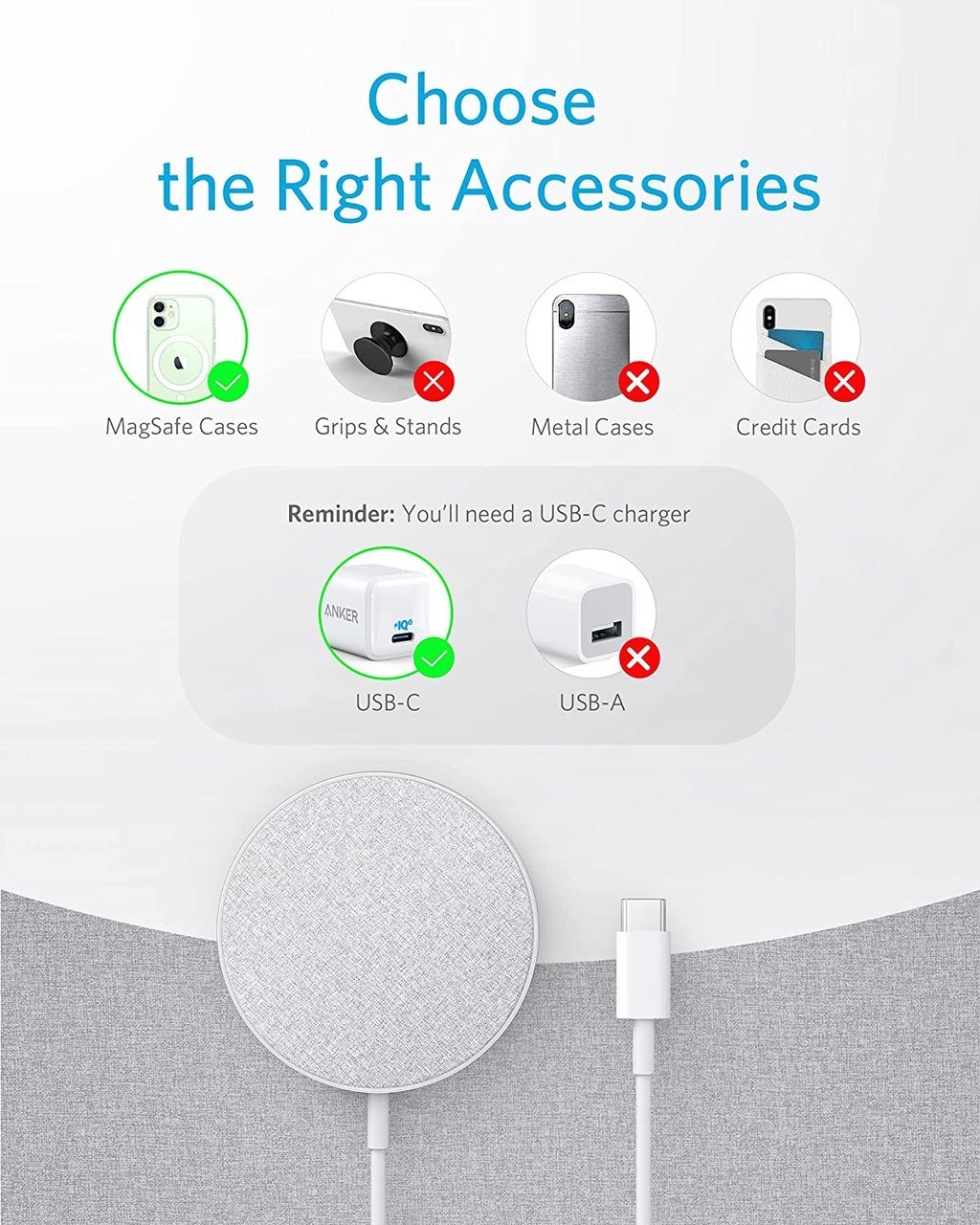 Choose the Right Accessories

MagSafe Cases

Grips & Stands

Metal Cases

Credit Cards

Reminder: You'll need a USB-C charger

ANKER

IQ

USB-C

USB-A